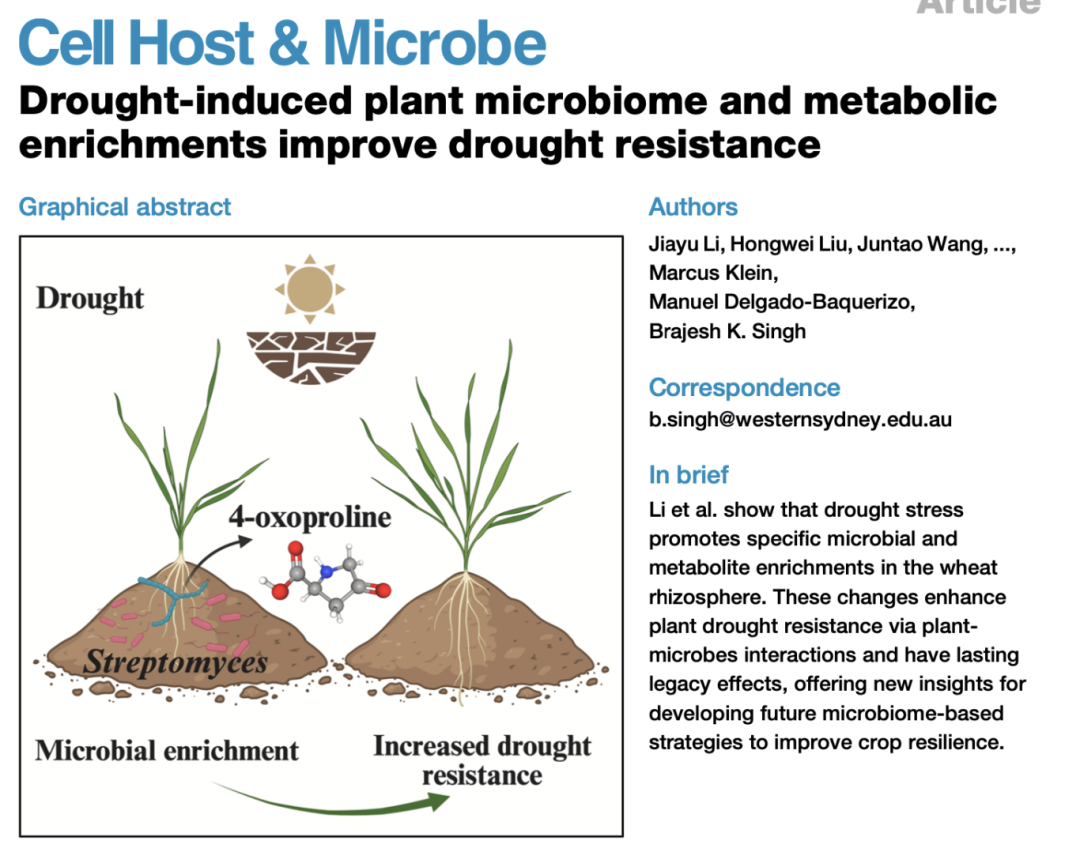 Article

Cell Host & Microbe

Drought-induced plant microbiome and metabolic enrichments improve drought resistance

Graphical abstract

Drought

4-oxoproline

Streptomyces

Microbial enrichment

Increased drought resistance

Authors

Jiayu Li, Hongwei Liu, Juntao Wang, ..., Marcus Klein, Manuel Delgado-Baquerizo, Brajesh K. Singh

Correspondence

b.singh@westernsydney.edu.au

In brief

Li et al. show that drought stress promotes specific microbial and metabolite enrichments in the wheat rhizosphere. These changes enhance plant drought resistance via plant-microbes interactions and have lasting legacy effects, offering new insights for developing future microbiome-based strategies to improve crop resilience.